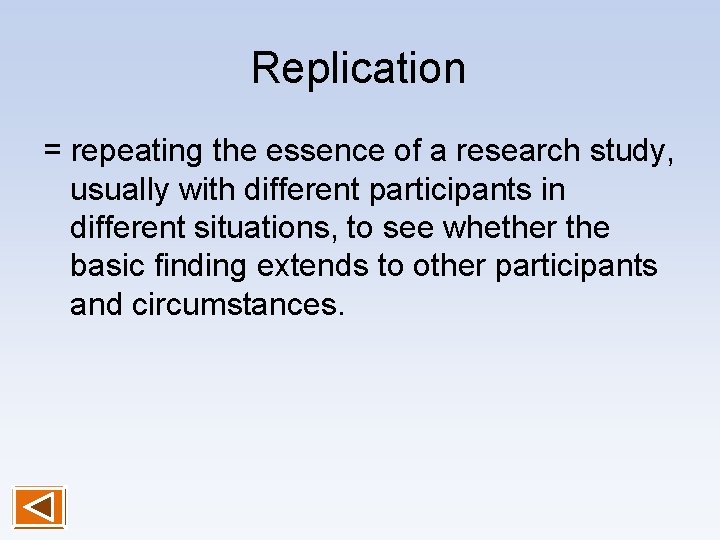 Replication

= repeating the essence of a research study, usually with different participants in different situations, to see whether the basic finding extends to other participants and circumstances.